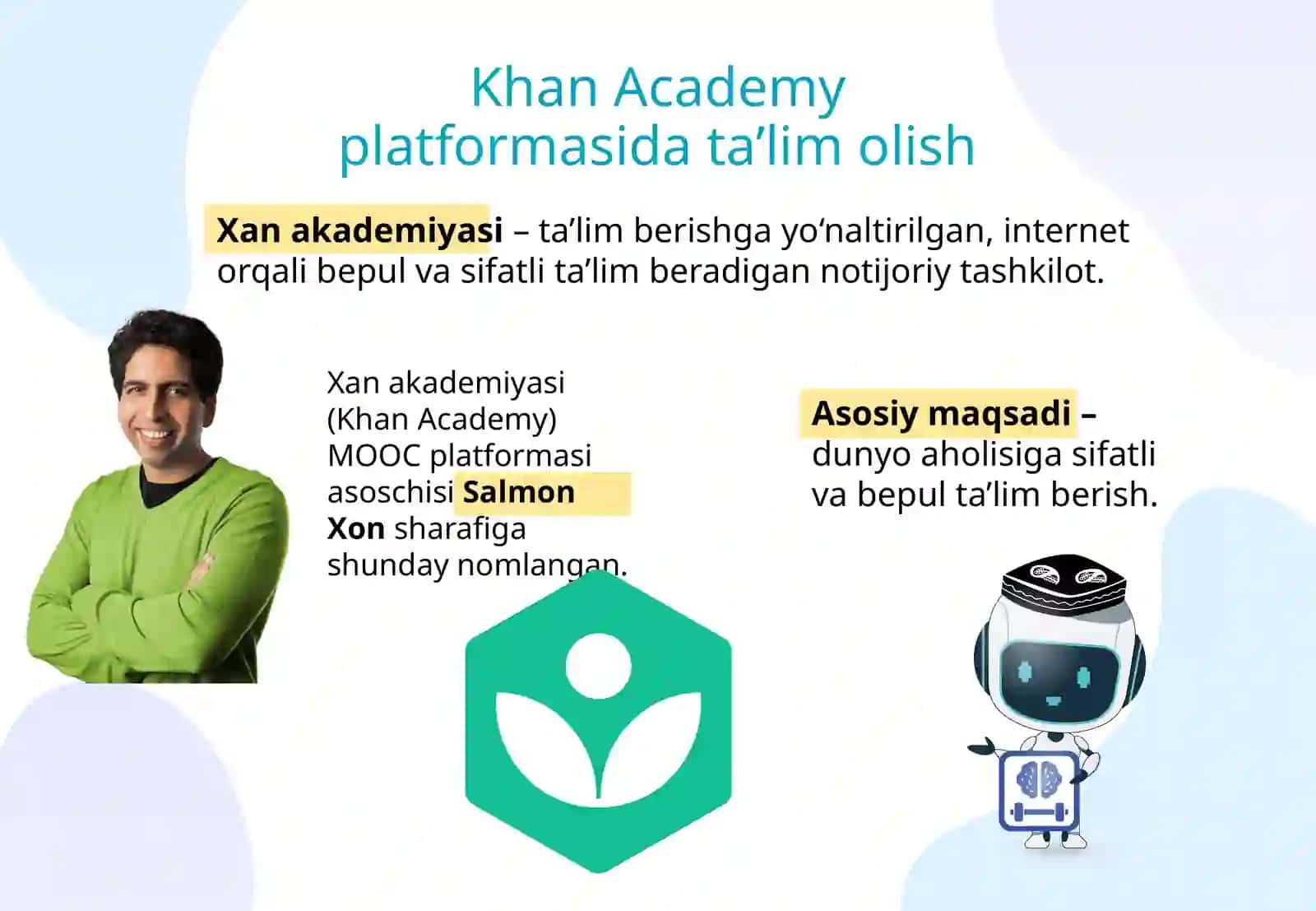 Khan Academy
platformasida ta’lim olish

Xan akademiyasi – ta’lim berishga yo‘naltirilgan, internet orqali bepul va sifatli ta’lim beradigan notijoriy tashkilot.

Xan akademiyasi (Khan Academy) MOOC platformasi asoschisi Salmon Xon sharafiga shunday nomlangan.

Asosiy maqsadi – dunyo aholisiga sifatli va bepul ta’lim berish.